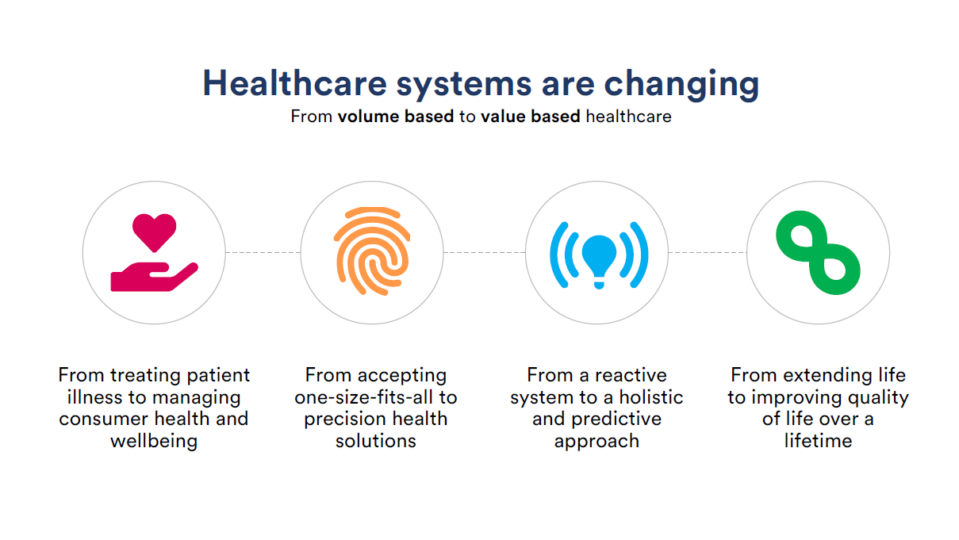 Healthcare systems are changing

From volume based to value based healthcare

From treating patient illness to managing consumer health and wellbeing

From accepting one-size-fits-all to precision health solutions

From a reactive system to a holistic and predictive approach

From extending life to improving quality of life over a lifetime